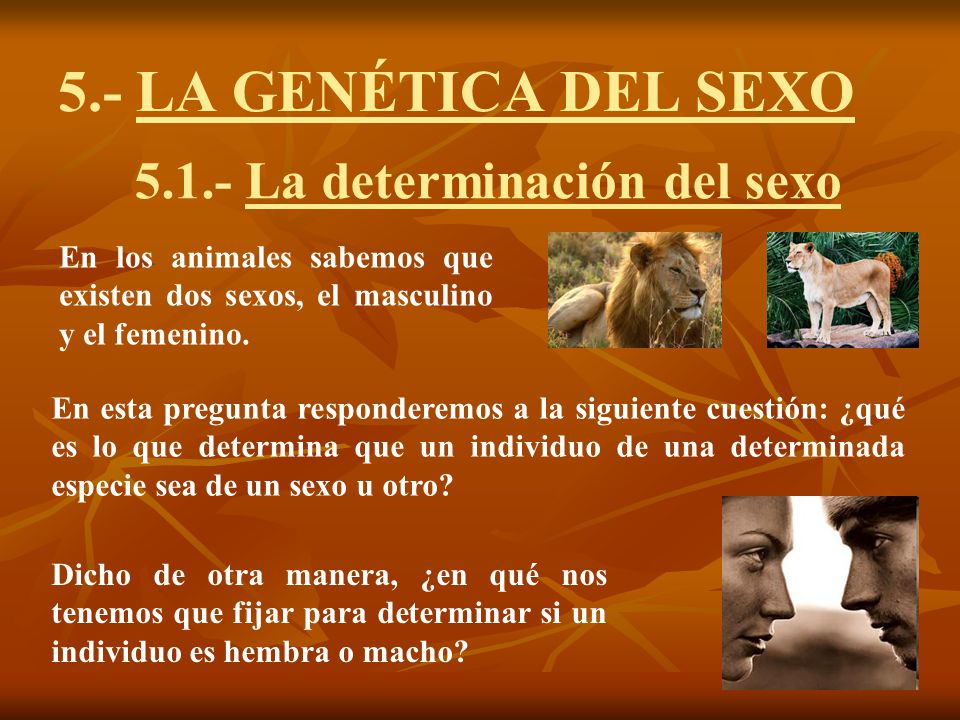 5.- LA GENÉTICA DEL SEXO

5.1.- La determinación del sexo

En los animales sabemos que existen dos sexos, el masculino y el femenino.

En esta pregunta responderemos a la siguiente cuestión: ¿qué es lo que determina que un individuo de una determinada especie sea de un sexo u otro?

Dicho de otra manera, ¿en qué nos tenemos que fijar para determinar si un individuo es hembra o macho?